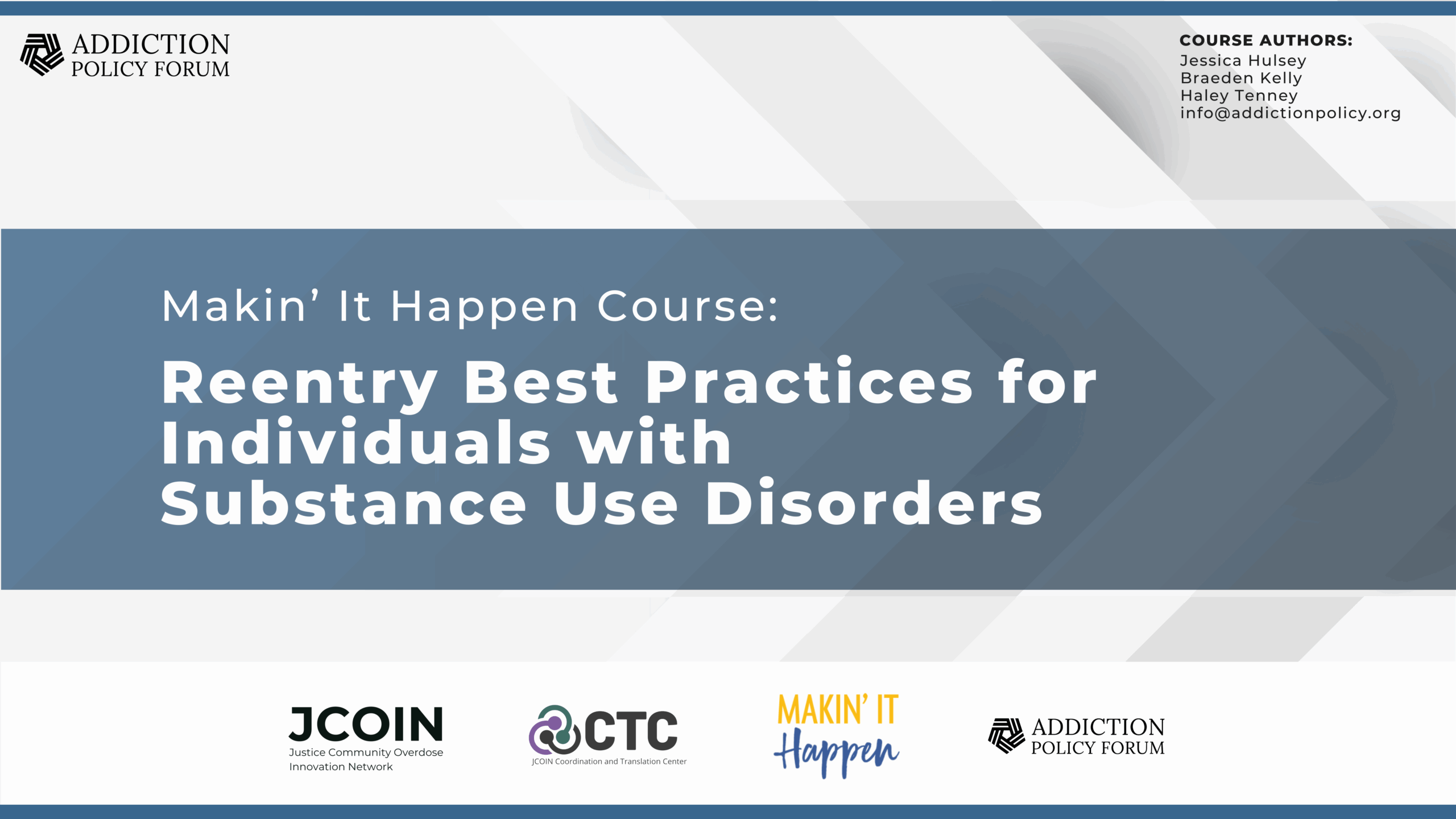 ADDICTION POLICY FORUM

COURSE AUTHORS:
Jessica Hulsey
Braeden Kelly
Haley Tenney
info@addictionpolicy.org

Makin' It Happen Course:

Reentry Best Practices for Individuals with Substance Use Disorders

JCOIN
Justice Community Overdose Innovation Network

CTC
JCOIN Coordination and Translation Center

MAKIN' IT Happen

ADDICTION POLICY FORUM